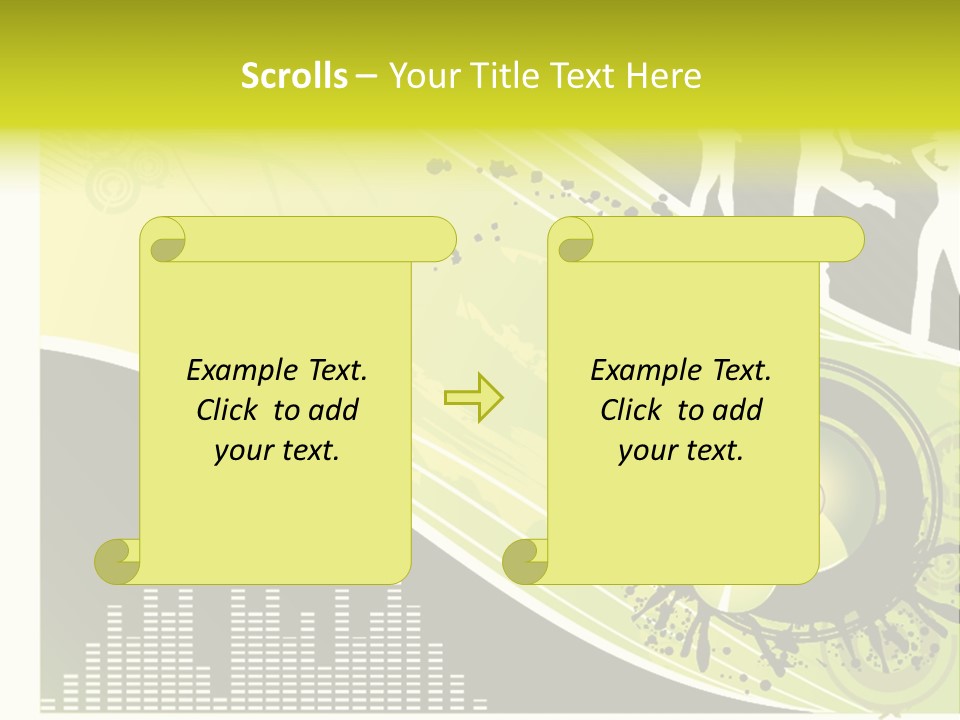 Scrolls – Your Title Text Here

Example Text. Click to add your text.

Example Text. Click to add your text.